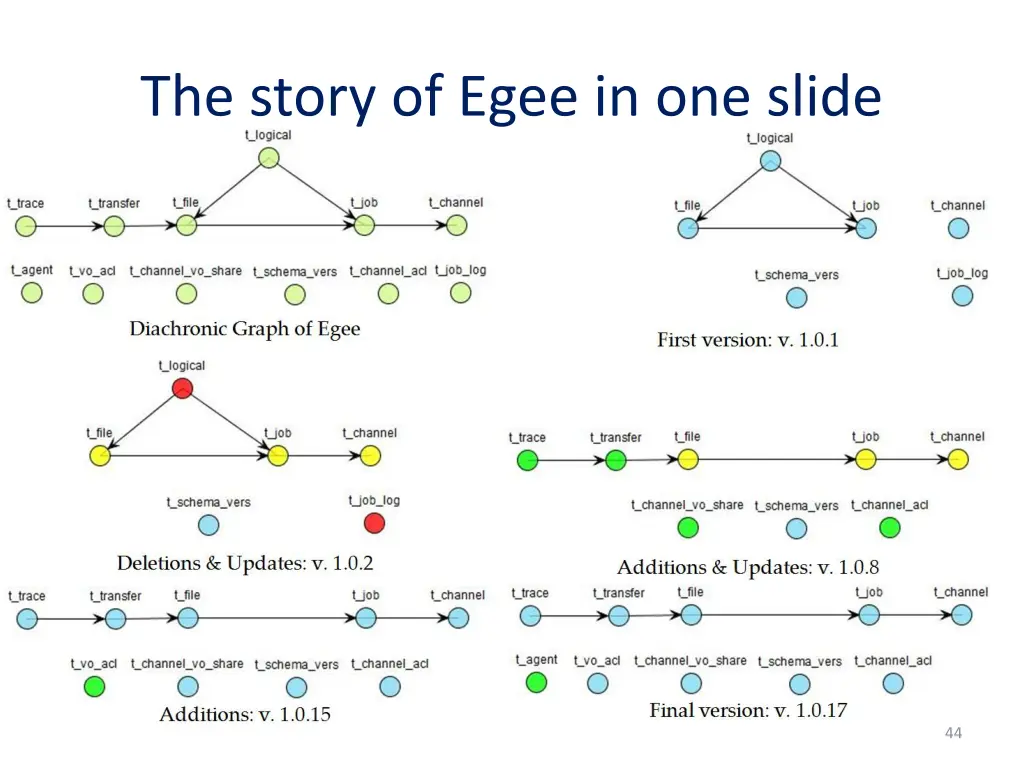 The story of Egee in one slide

t_logical
t_trace t_transfer t_file t_job t_channel
t_agent t_vo_acl t_channel_vo_share t_schema_vers t_channel_acl t_job_log
Diachronic Graph of Egee

t_logical
t_file t_job t_channel
t_schema_vers t_job_log
First version: v. 1.0.1

t_logical
t_file t_job t_channel
t_schema_vers t_job_log
Deletions & Updates: v. 1.0.2

t_trace t_transfer t_file t_job t_channel
t_channel_vo_share t_schema_vers t_channel_acl
Additions & Updates: v. 1.0.8

t_trace t_transfer t_file t_job t_channel
t_vo_acl t_channel_vo_share t_schema_vers t_channel_acl
Additions: v. 1.0.15

t_trace t_transfer t_file t_job t_channel
t_agent t_vo_acl t_channel_vo_share t_schema_vers t_channel_acl
Final version: v. 1.0.17

44